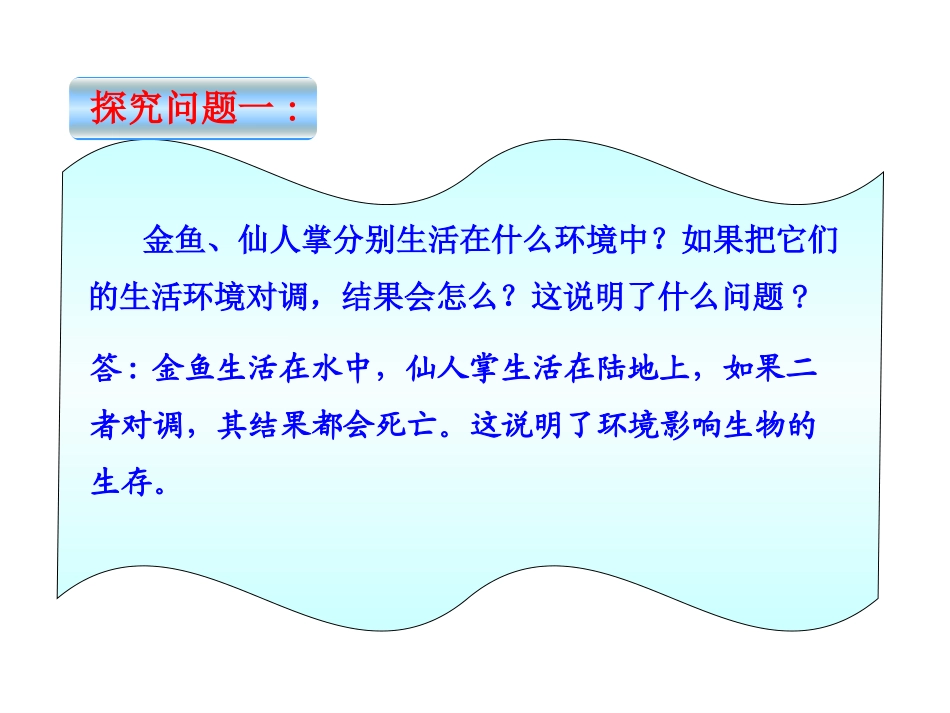 探究问题一：

金鱼、仙人掌分别生活在什么环境中？如果把它们的生活环境对调，结果会怎么？这说明了什么问题？

答：金鱼生活在水中，仙人掌生活在陆地上，如果二者对调，其结果都会死亡。这说明了环境影响生物的生存。